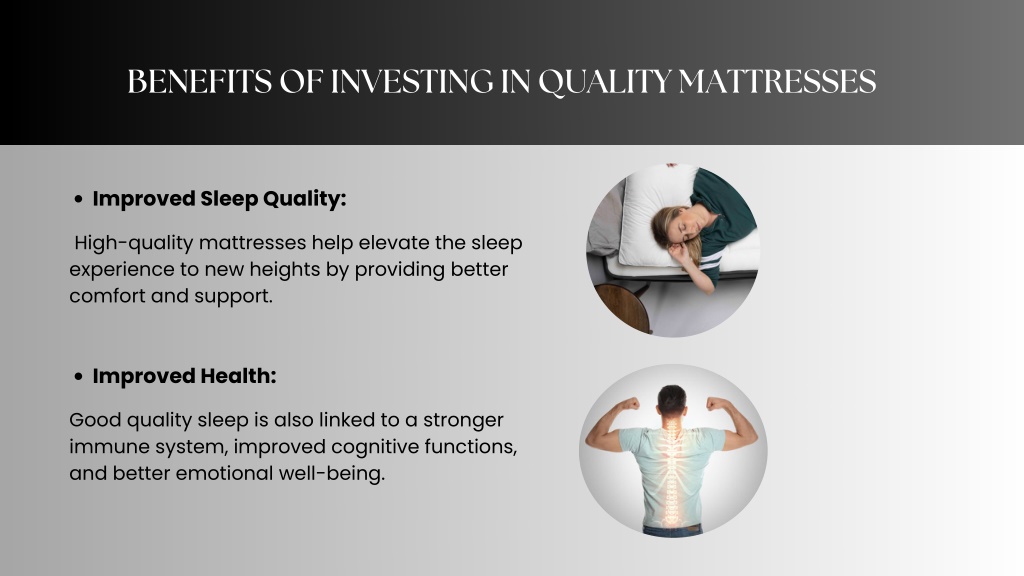 BENEFITS OF INVESTING IN QUALITY MATTRESSES

• Improved Sleep Quality:

High-quality mattresses help elevate the sleep experience to new heights by providing better comfort and support.

• Improved Health:

Good quality sleep is also linked to a stronger immune system, improved cognitive functions, and better emotional well-being.